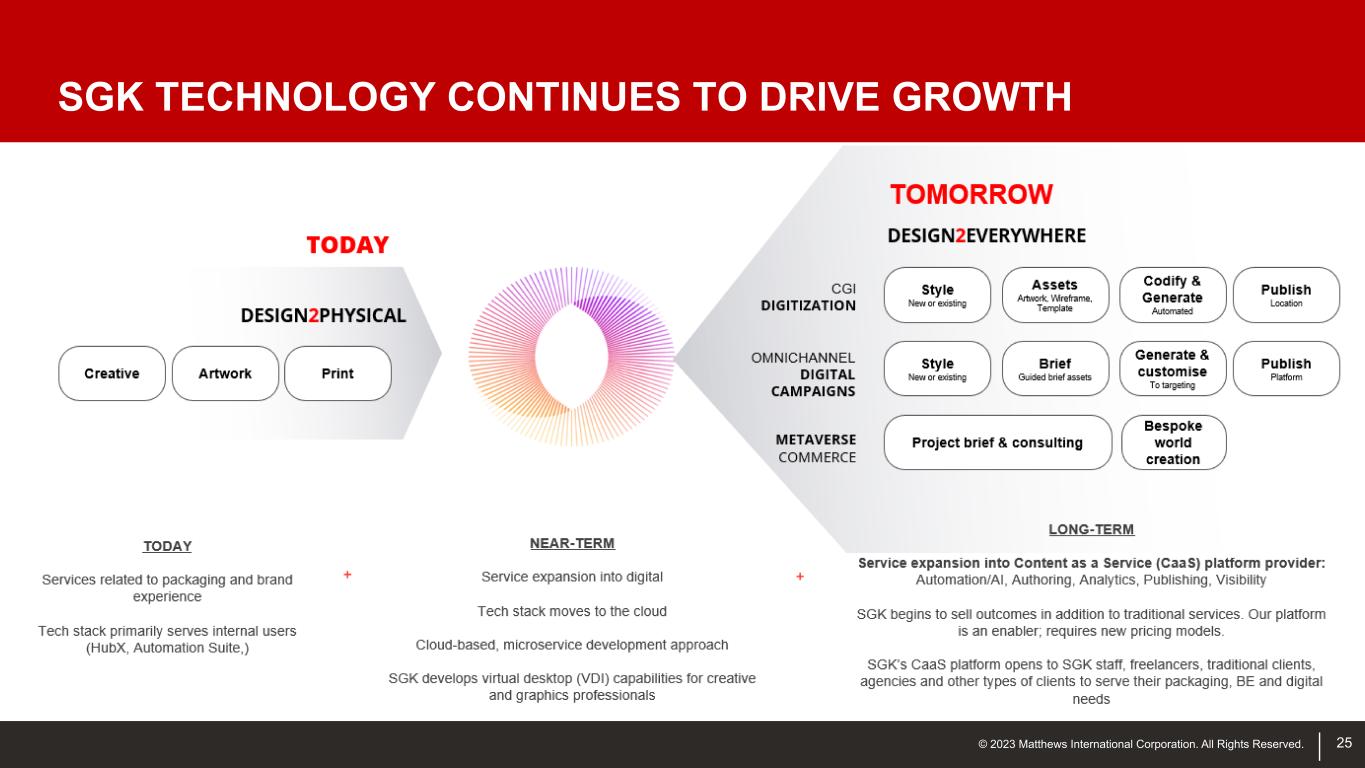 SGK TECHNOLOGY CONTINUES TO DRIVE GROWTH

TODAY

DESIGN2PHYSICAL

Creative

Artwork

Print

TOMORROW

DESIGN2EVERYWHERE

CGI
DIGITIZATION

Style
New or existing

Assets
Artwork, Wireframe, Template

Codify & Generate
Automated

Publish
Location

OMNICHANNEL
DIGITAL
CAMPAIGNS

Style
New or existing

Brief
Guided brief assets

Generate & customise
To targeting

Publish
Platform

METAVERSE
COMMERCE

Project brief & consulting

Bespoke world creation

TODAY

Services related to packaging and brand experience

Tech stack primarily serves internal users (HubX, Automation Suite,)

+

NEAR-TERM

Service expansion into digital

Tech stack moves to the cloud

Cloud-based, microservice development approach

SGK develops virtual desktop (VDI) capabilities for creative and graphics professionals

+

LONG-TERM

Service expansion into Content as a Service (CaaS) platform provider: Automation/AI, Authoring, Analytics, Publishing, Visibility

SGK begins to sell outcomes in addition to traditional services. Our platform is an enabler; requires new pricing models.

SGK's CaaS platform opens to SGK staff, freelancers, traditional clients, agencies and other types of clients to serve their packaging, BE and digital needs

© 2023 Matthews International Corporation. All Rights Reserved.

25